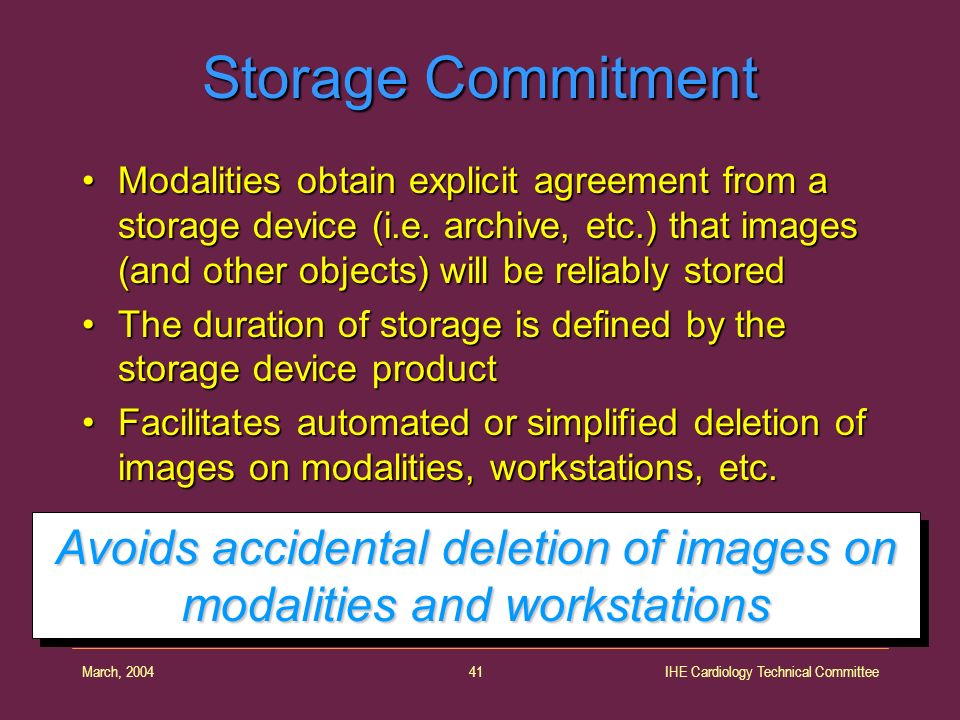 Storage Commitment

• Modalities obtain explicit agreement from a storage device (i.e. archive, etc.) that images (and other objects) will be reliably stored

• The duration of storage is defined by the storage device product

• Facilitates automated or simplified deletion of images on modalities, workstations, etc.

Avoids accidental deletion of images on modalities and workstations

March, 2004

41

IHE Cardiology Technical Committee